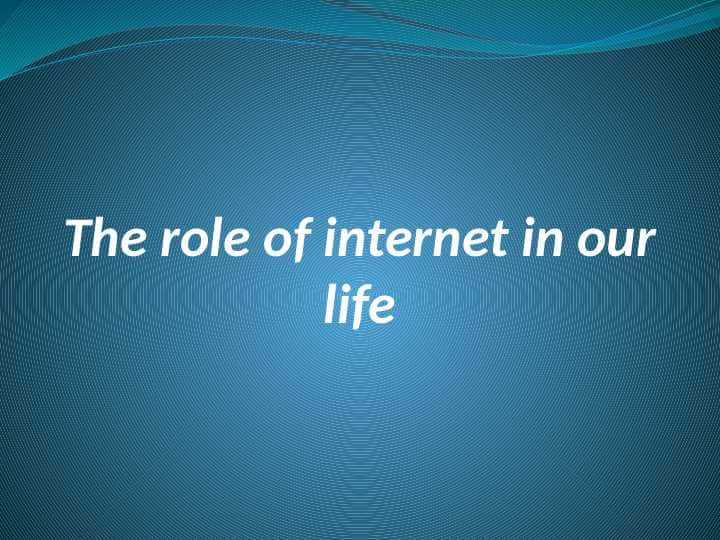 The role of internet in our life